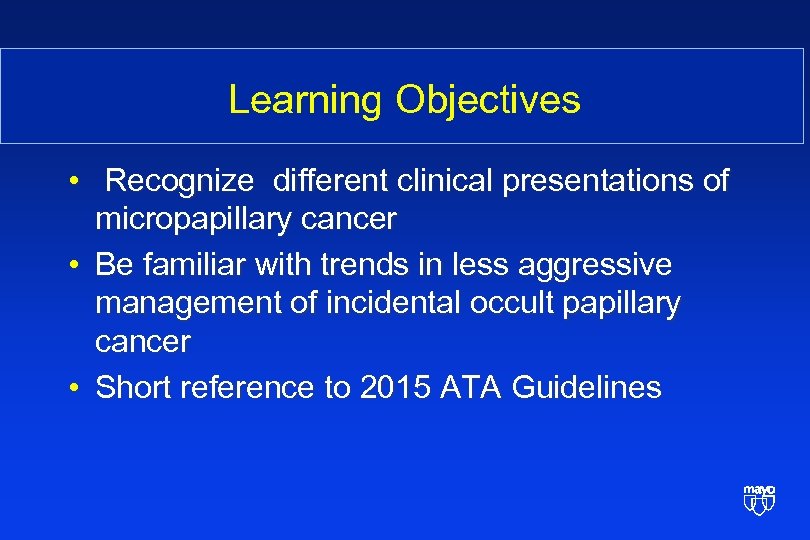 Learning Objectives

• Recognize different clinical presentations of micropapillary cancer
• Be familiar with trends in less aggressive management of incidental occult papillary cancer
• Short reference to 2015 ATA Guidelines

mayo